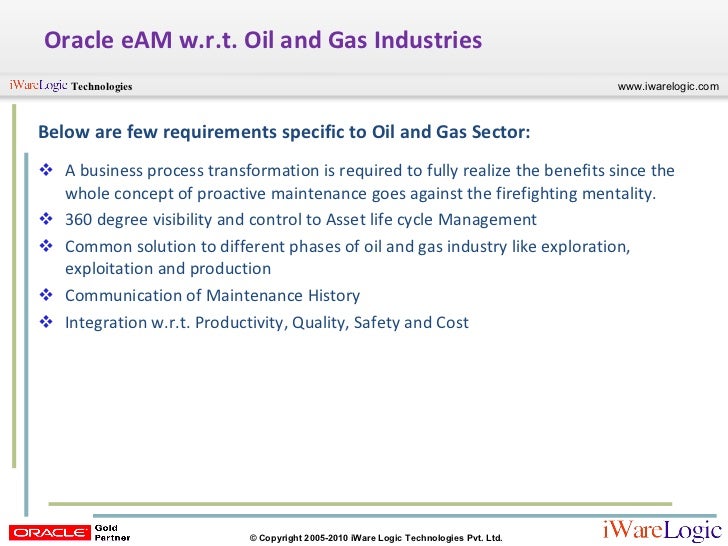 Oracle eAM w.r.t. Oil and Gas Industries

iWareLogic Technologies

www.iwarelogic.com

Below are few requirements specific to Oil and Gas Sector:

❖ A business process transformation is required to fully realize the benefits since the whole concept of proactive maintenance goes against the firefighting mentality.

❖ 360 degree visibility and control to Asset life cycle Management

❖ Common solution to different phases of oil and gas industry like exploration, exploitation and production

❖ Communication of Maintenance History

❖ Integration w.r.t. Productivity, Quality, Safety and Cost

ORACLE Gold Partner

© Copyright 2005-2010 iWare Logic Technologies Pvt. Ltd.

iWareLogic